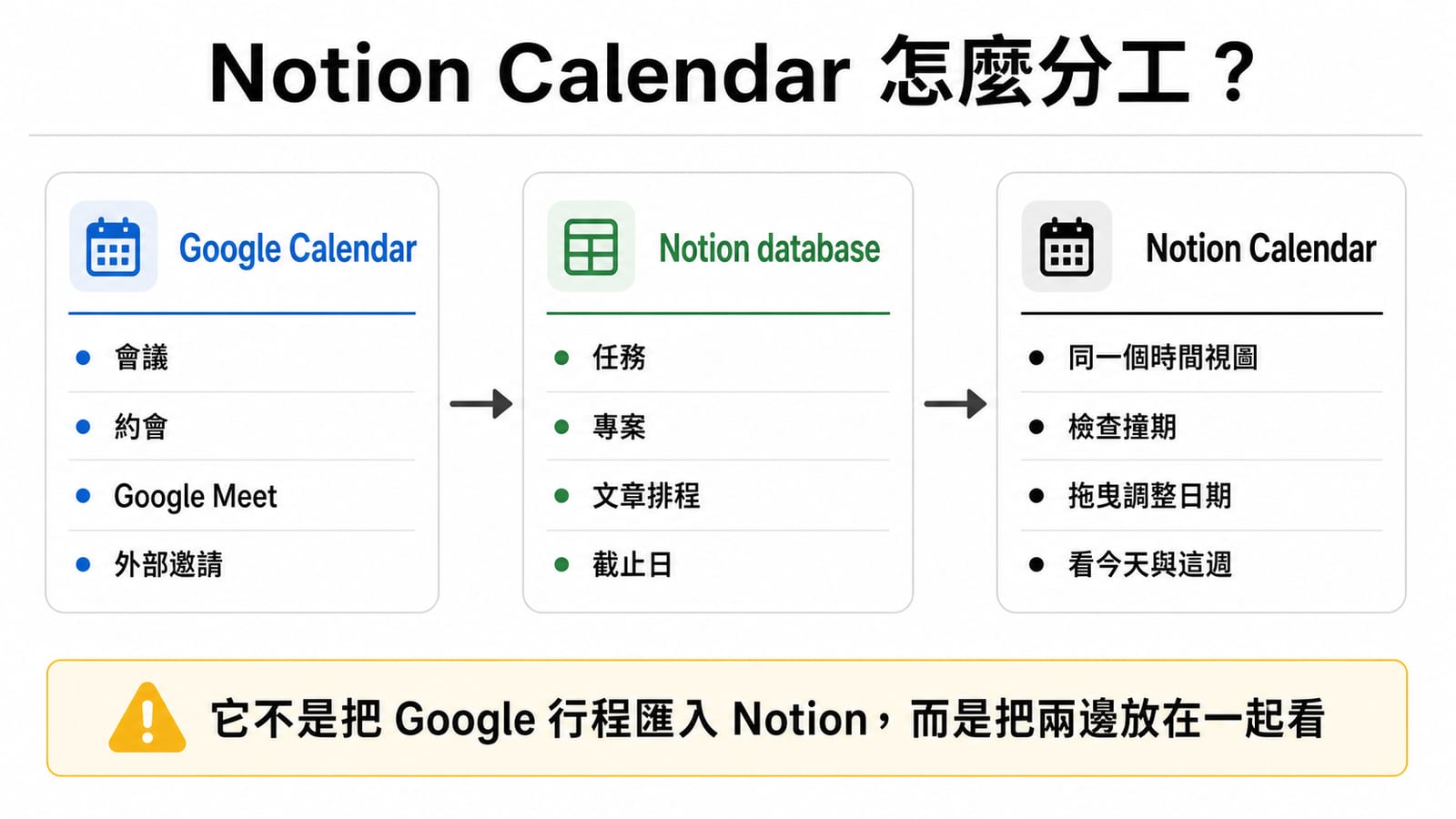 Notion Calendar 怎麼分工？

Google Calendar
- 會議
- 約會
- Google Meet
- 外部邀請

Notion database
- 任務
- 專案
- 文章排程
- 截止日

Notion Calendar
- 同一個時間視圖
- 檢查撞期
- 拖曳調整日期
- 看今天與這週

它不是把 Google 行程匯入 Notion，而是把兩邊放在一起看